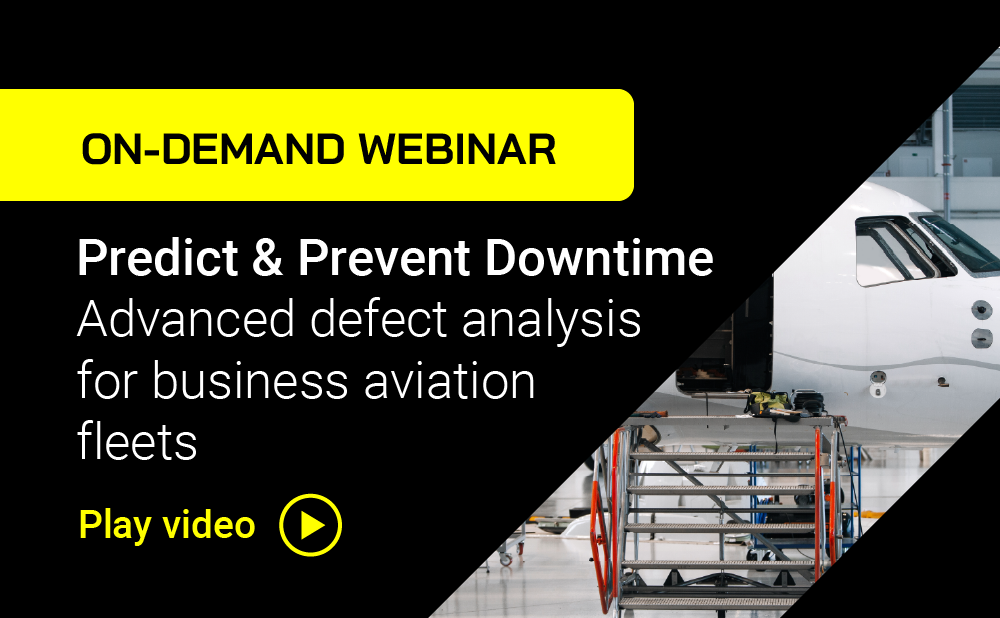 ON-DEMAND WEBINAR

Predict & Prevent Downtime
Advanced defect analysis for business aviation fleets

Play video